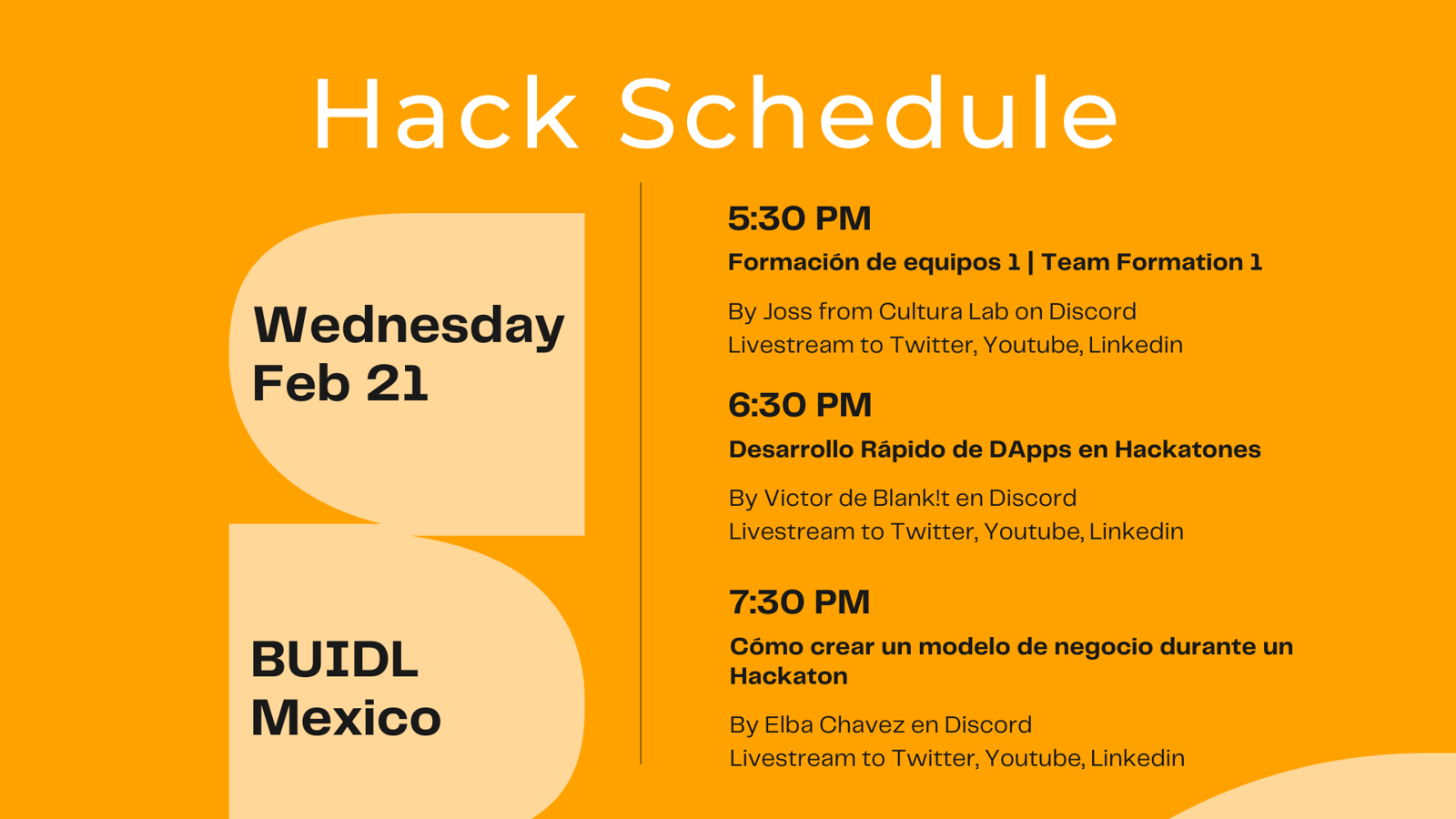 Hack Schedule

Wednesday
Feb 21

BUIDL
Mexico

5:30 PM
Formación de equipos 1 | Team Formation 1

By Joss from Cultura Lab on Discord
Livestream to Twitter, Youtube, Linkedin

6:30 PM
Desarrollo Rápido de DApps en Hackatones

By Victor de Blank!t en Discord
Livestream to Twitter, Youtube, Linkedin

7:30 PM
Cómo crear un modelo de negocio durante un Hackaton

By Elba Chavez en Discord
Livestream to Twitter, Youtube, Linkedin